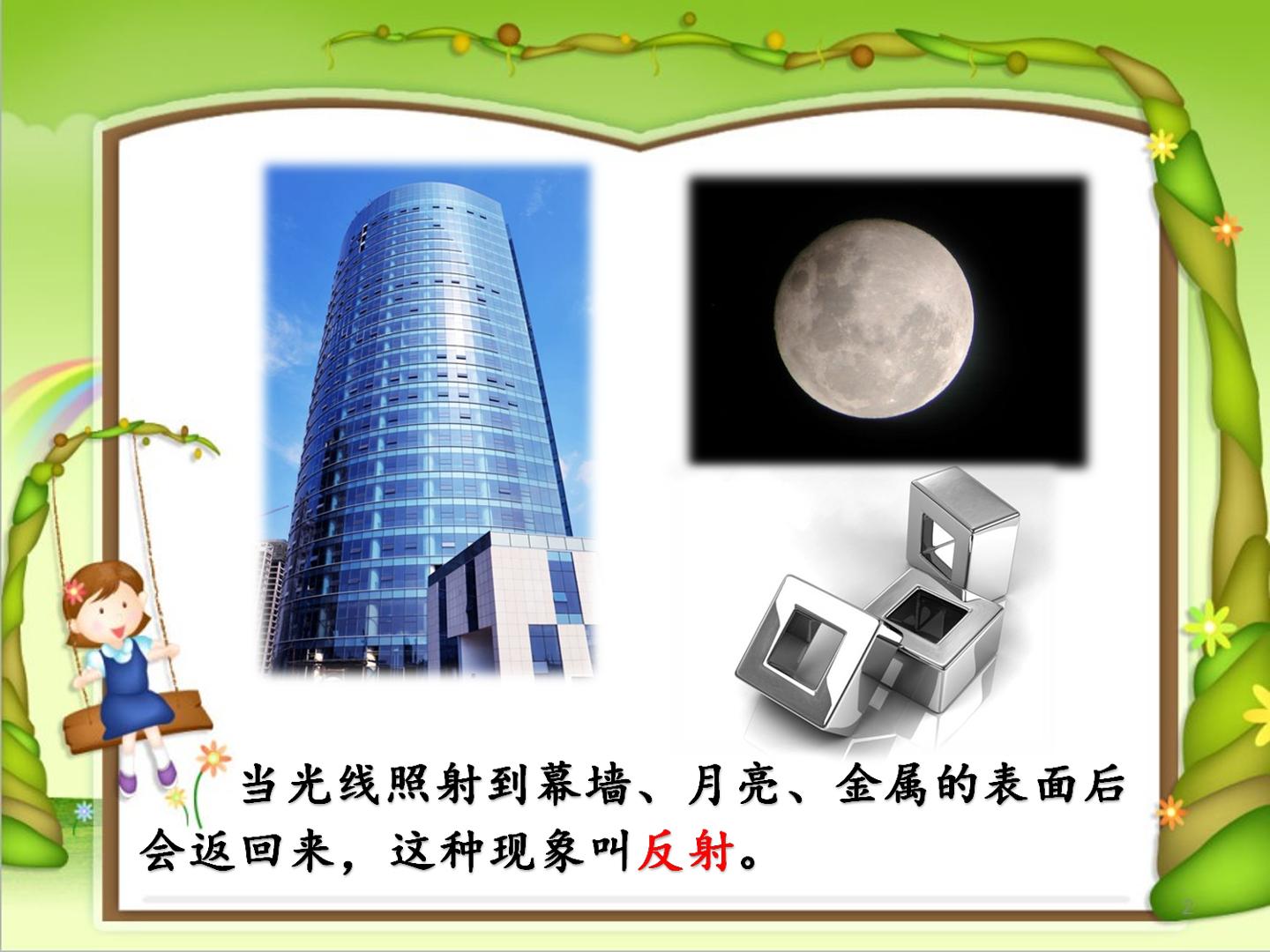 当光线照射到幕墙、月亮、金属的表面后会返回来，这种现象叫反射。

2